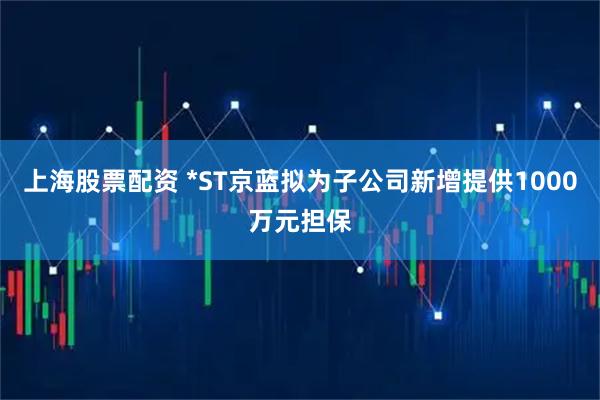 上海股票配资 *ST京蓝拟为子公司新增提供1000万元担保